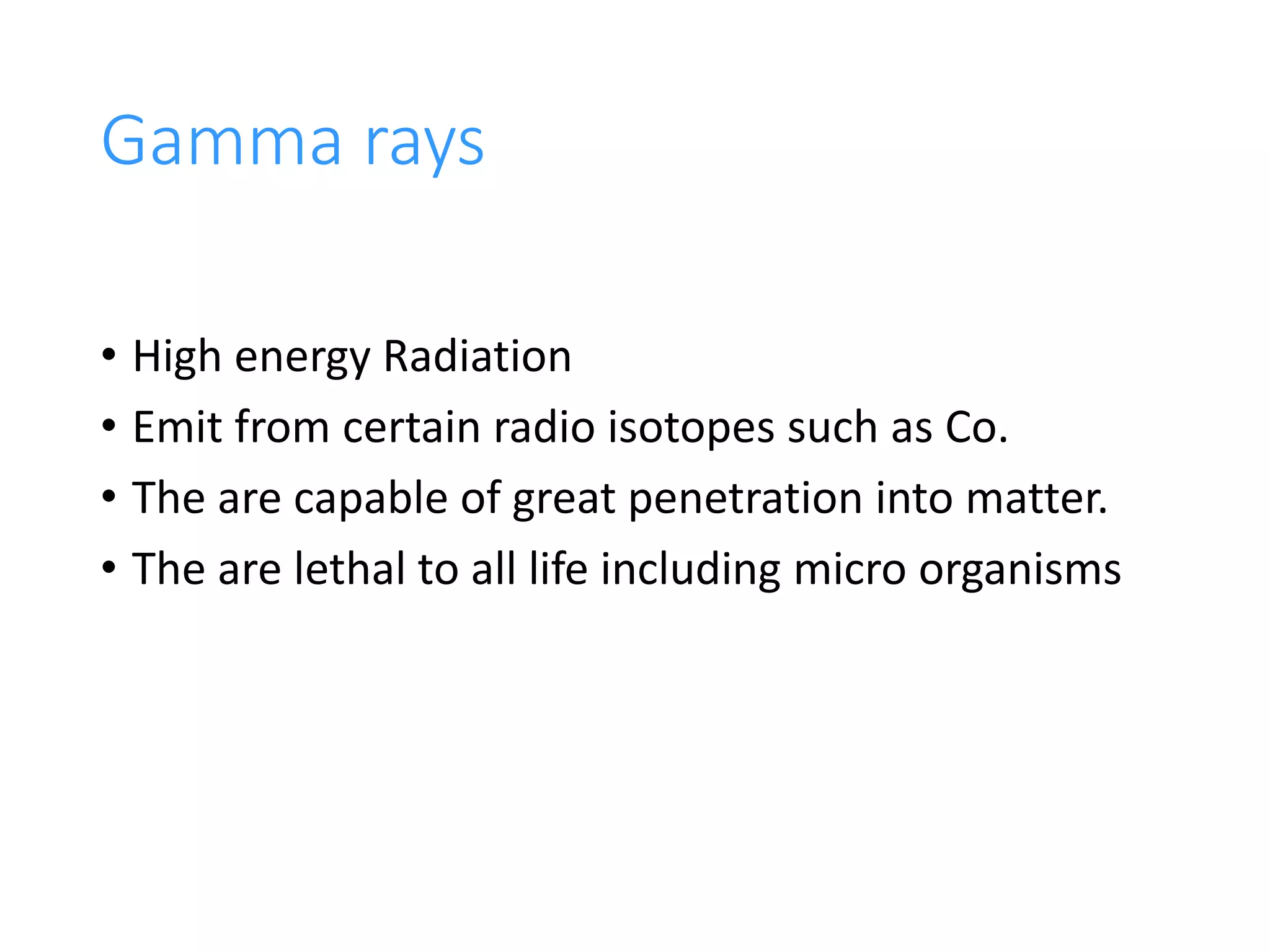 Gamma rays

• High energy Radiation
• Emit from certain radio isotopes such as Co.
• The are capable of great penetration into matter.
• The are lethal to all life including micro organisms